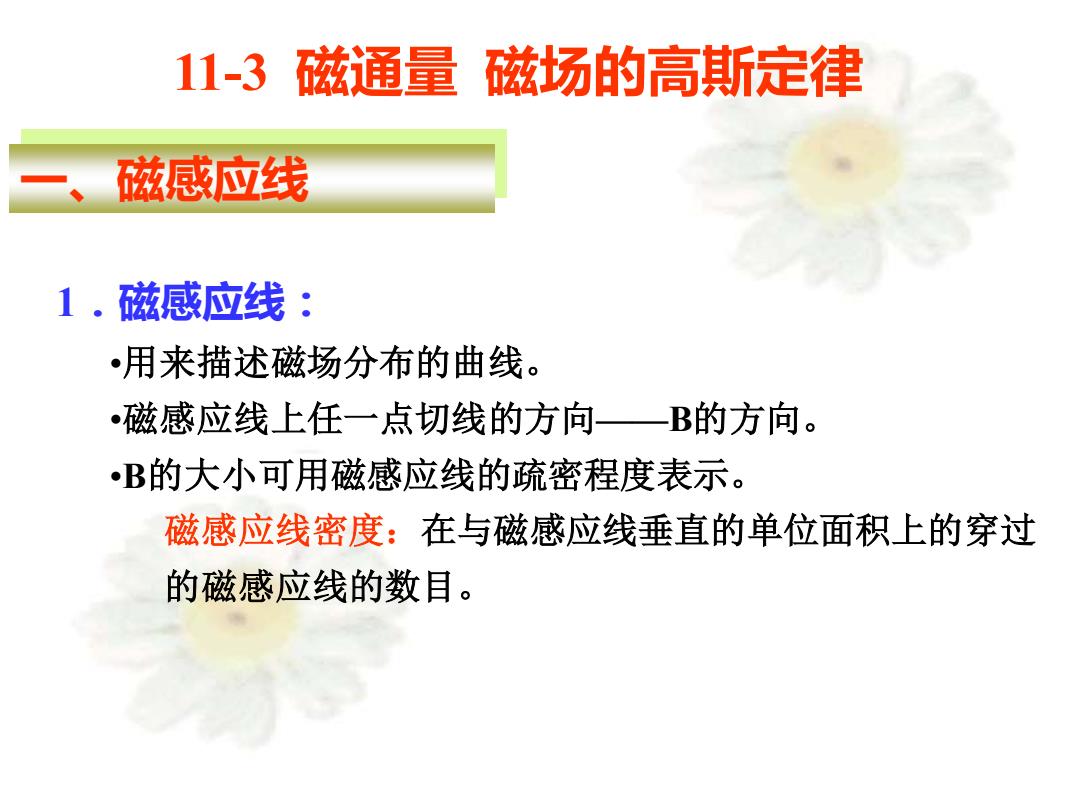 11-3 磁通量 磁场的高斯定律

一、磁感应线

1．磁感应线：

•用来描述磁场分布的曲线。

•磁感应线上任一点切线的方向——B的方向。

•B的大小可用磁感应线的疏密程度表示。

磁感应线密度：在与磁感应线垂直的单位面积上的穿过的磁感应线的数目。